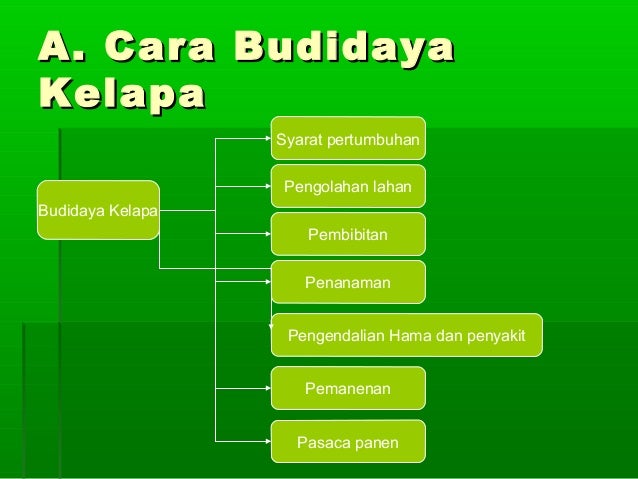 A. Cara Budidaya Kelapa

Budidaya Kelapa

Syarat pertumbuhan

Pengolahan lahan

Pembibitan

Penanaman

Pengendalian Hama dan penyakit

Pemanenan

Pasaca panen